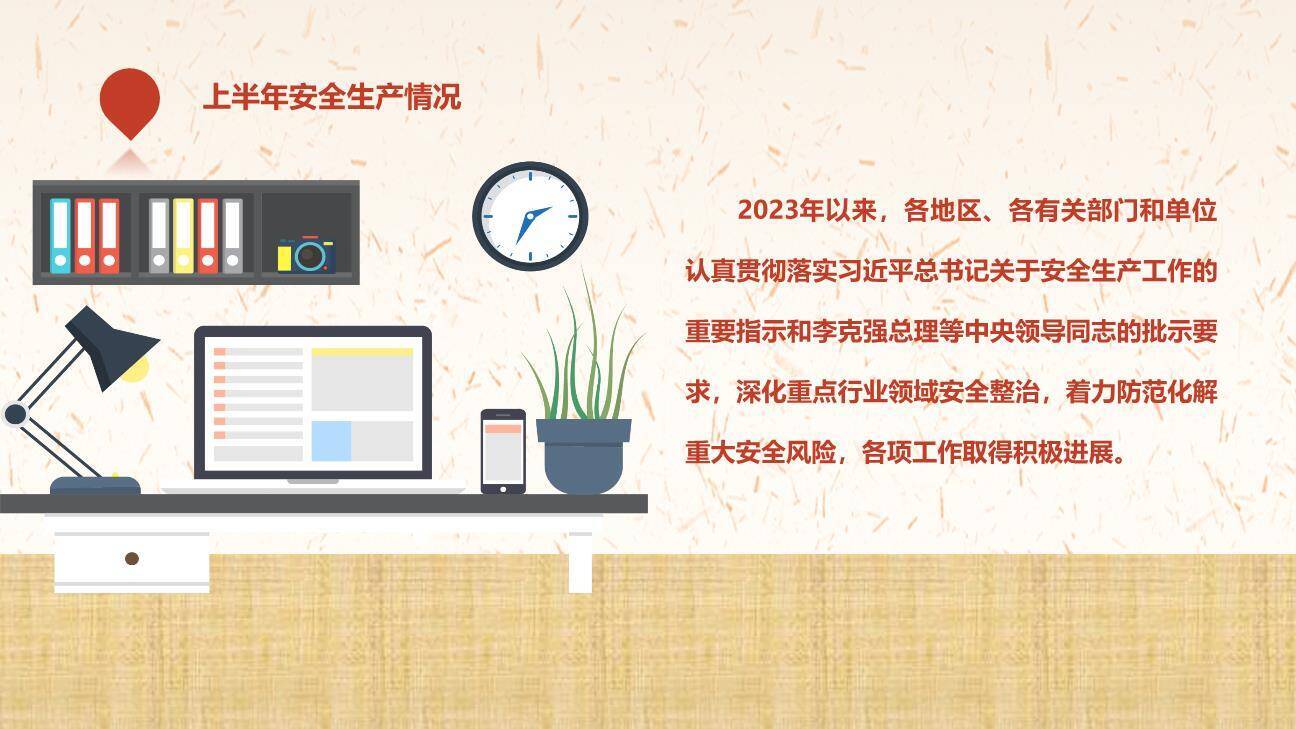 上半年安全生产情况

2023年以来，各地区、各有关部门和单位认真贯彻落实习近平总书记关于安全生产工作的重要指示和李克强总理等中央领导同志的批示要求，深化重点行业领域安全整治，着力防范化解重大安全风险，各项工作取得积极进展。